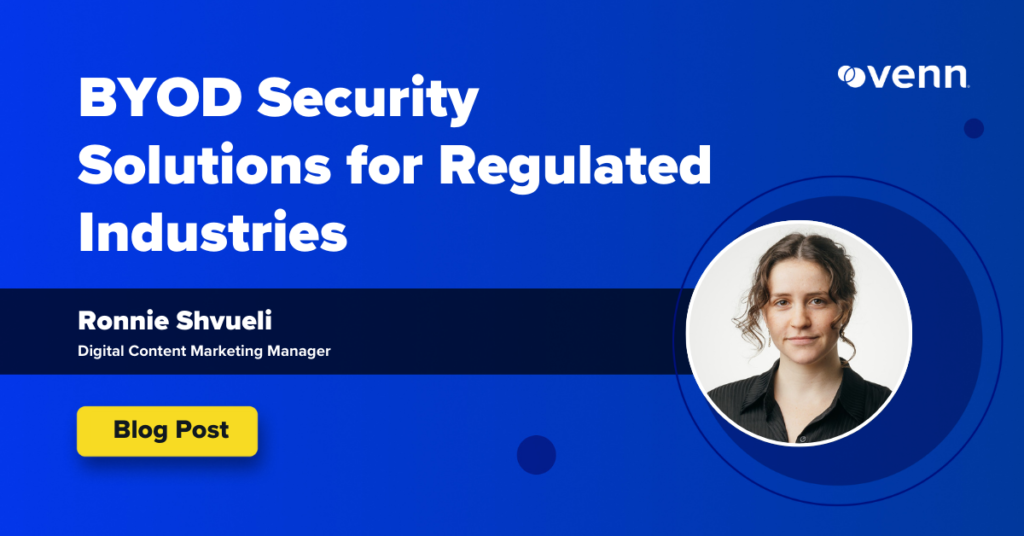 venn

BYOD Security Solutions for Regulated Industries

Ronnie Shvueli
Digital Content Marketing Manager

Blog Post